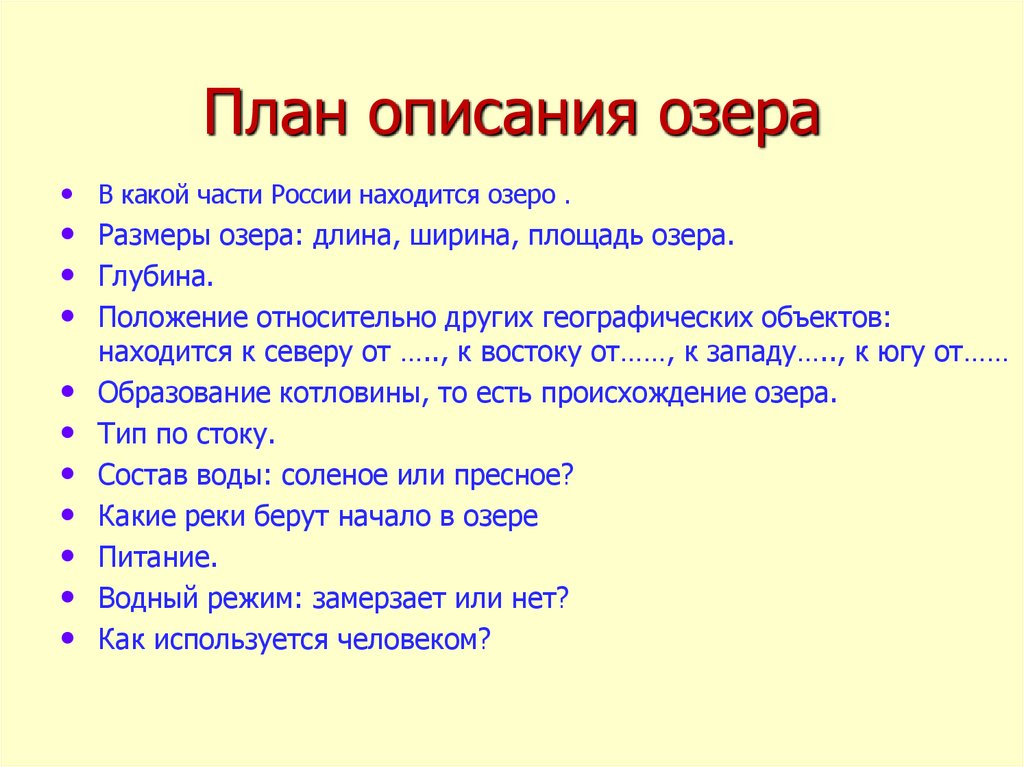 План описания озера

• В какой части России находится озеро .
• Размеры озера: длина, ширина, площадь озера.
• Глубина.
• Положение относительно других географических объектов: находится к северу от ….., к востоку от……, к западу….., к югу от……
• Образование котловины, то есть происхождение озера.
• Тип по стоку.
• Состав воды: соленое или пресное?
• Какие реки берут начало в озере
• Питание.
• Водный режим: замерзает или нет?
• Как используется человеком?